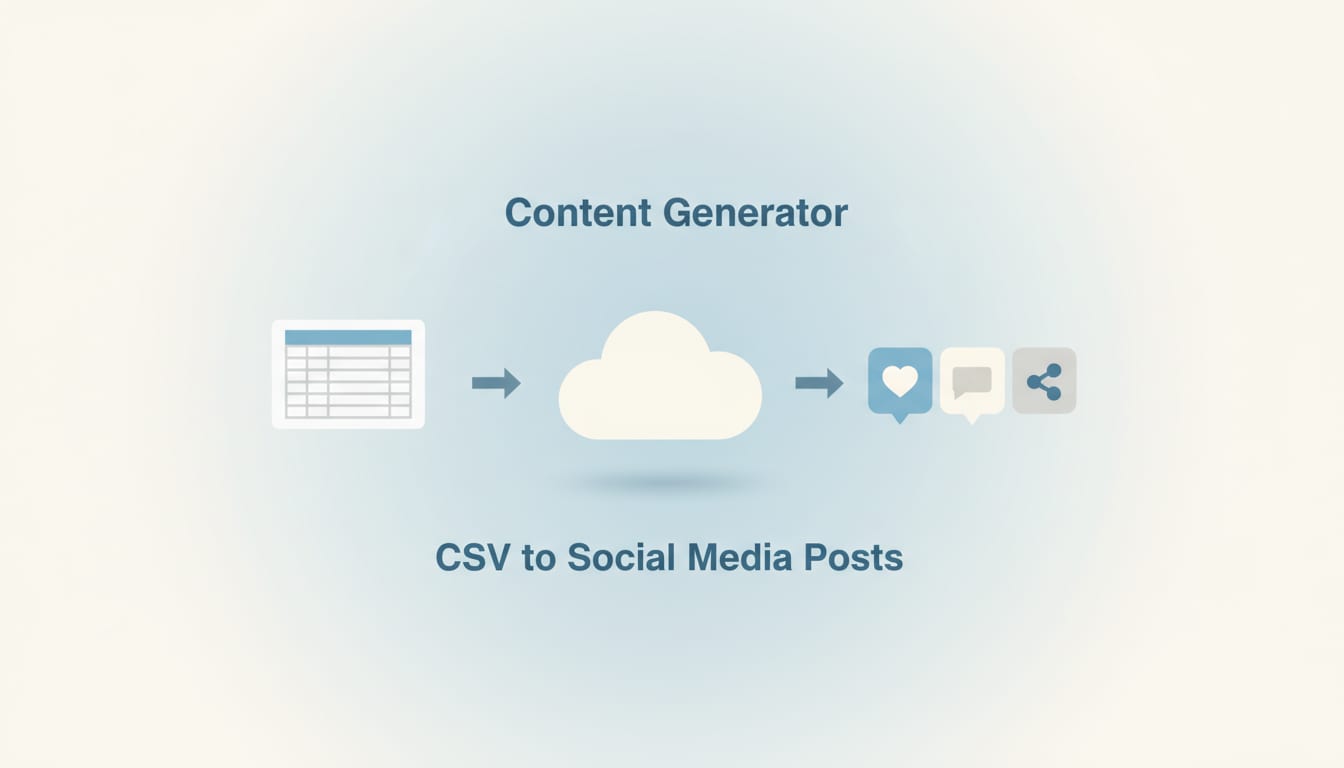 Content Generator

CSV to Social Media Posts